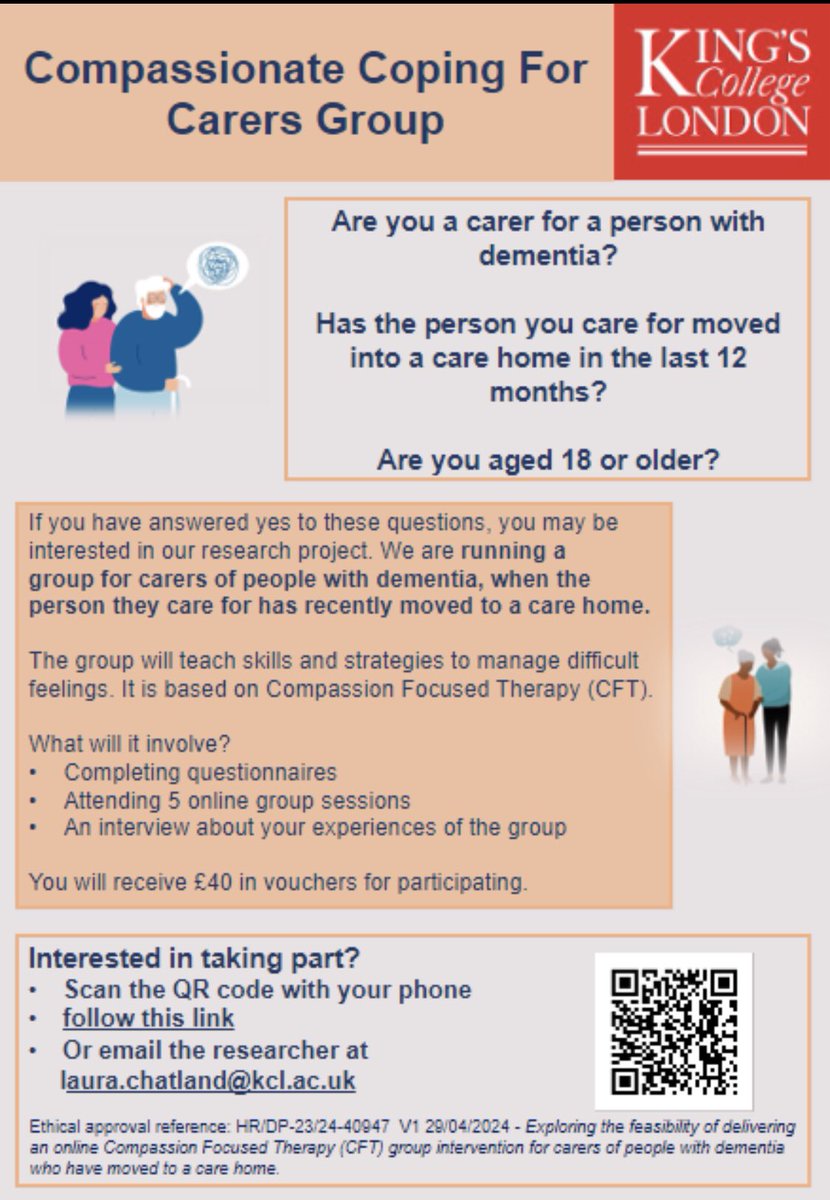 Compassionate Coping For Carers Group

KING'S College LONDON

Are you a carer for a person with dementia?

Has the person you care for moved into a care home in the last 12 months?

Are you aged 18 or older?

If you have answered yes to these questions, you may be interested in our research project. We are running a group for carers of people with dementia, when the person they care for has recently moved to a care home.

The group will teach skills and strategies to manage difficult feelings. It is based on Compassion Focused Therapy (CFT).

What will it involve?
• Completing questionnaires
• Attending 5 online group sessions
• An interview about your experiences of the group

You will receive £40 in vouchers for participating.

Interested in taking part?
• Scan the QR code with your phone
• follow this link
• Or email the researcher at laura.chatland@kcl.ac.uk

Ethical approval reference: HR/DP-23/24-40947 V1 29/04/2024 - Exploring the feasibility of delivering an online Compassion Focused Therapy (CFT) group intervention for carers of people with dementia who have moved to a care home.